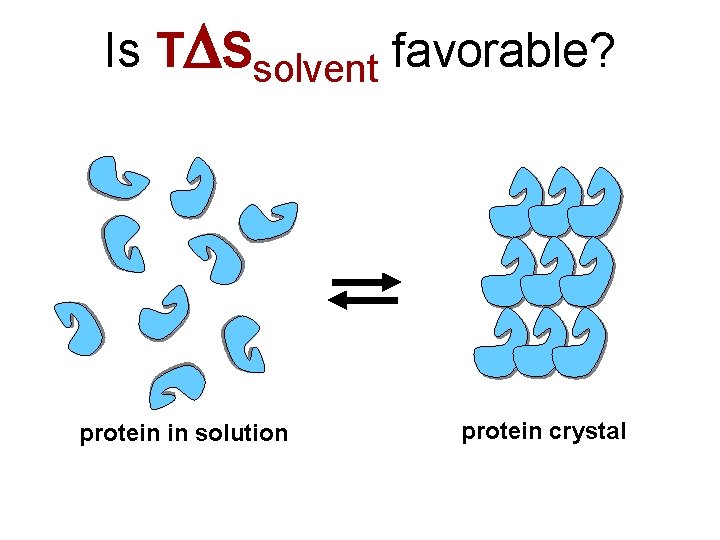 Is $T\Delta S_{solvent}$ favorable?

protein in solution

protein crystal